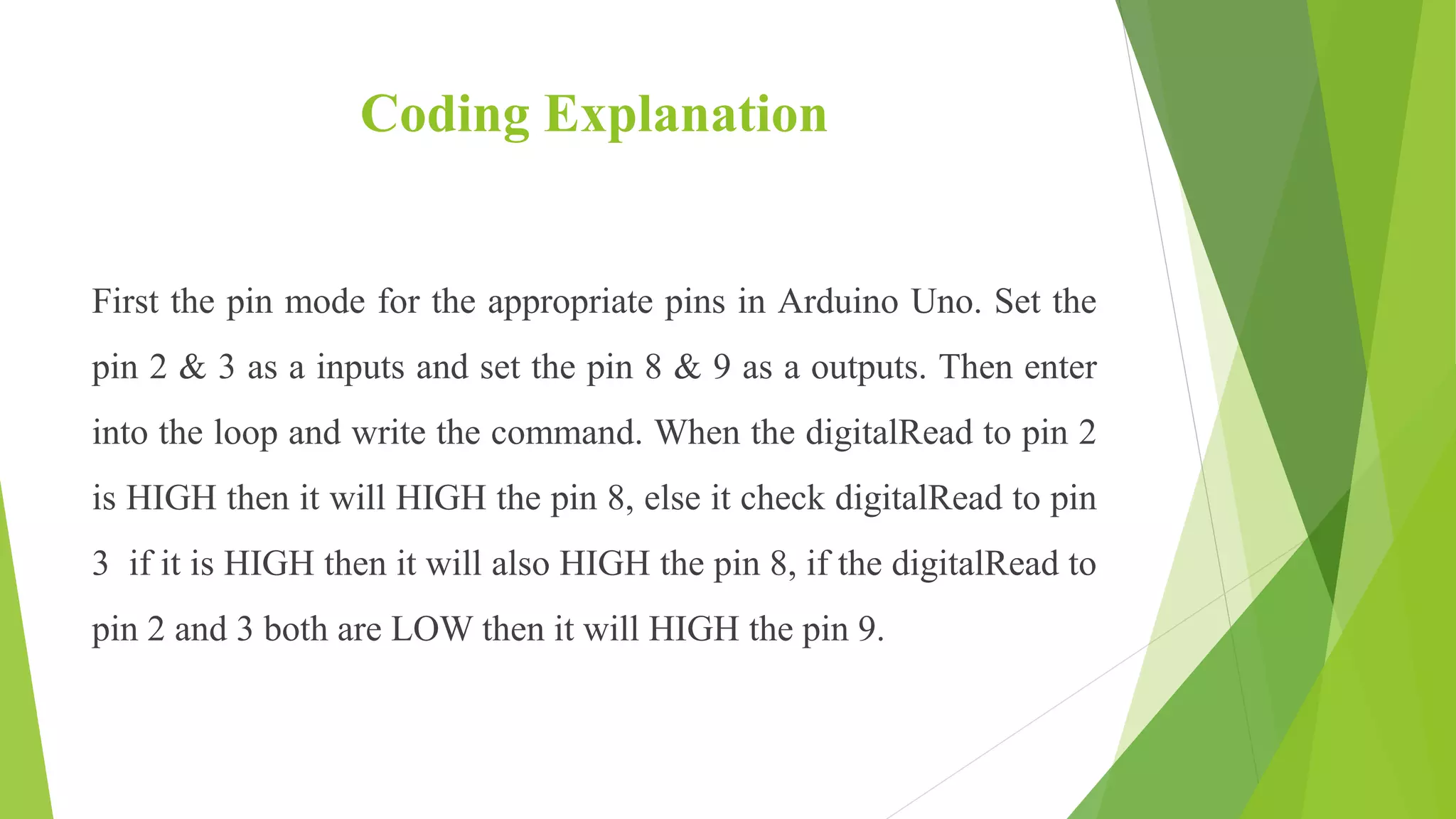 Coding Explanation

First the pin mode for the appropriate pins in Arduino Uno. Set the pin 2 & 3 as a inputs and set the pin 8 & 9 as a outputs. Then enter into the loop and write the command. When the digitalRead to pin 2 is HIGH then it will HIGH the pin 8, else it check digitalRead to pin 3  if it is HIGH then it will also HIGH the pin 8, if the digitalRead to pin 2 and 3 both are LOW then it will HIGH the pin 9.